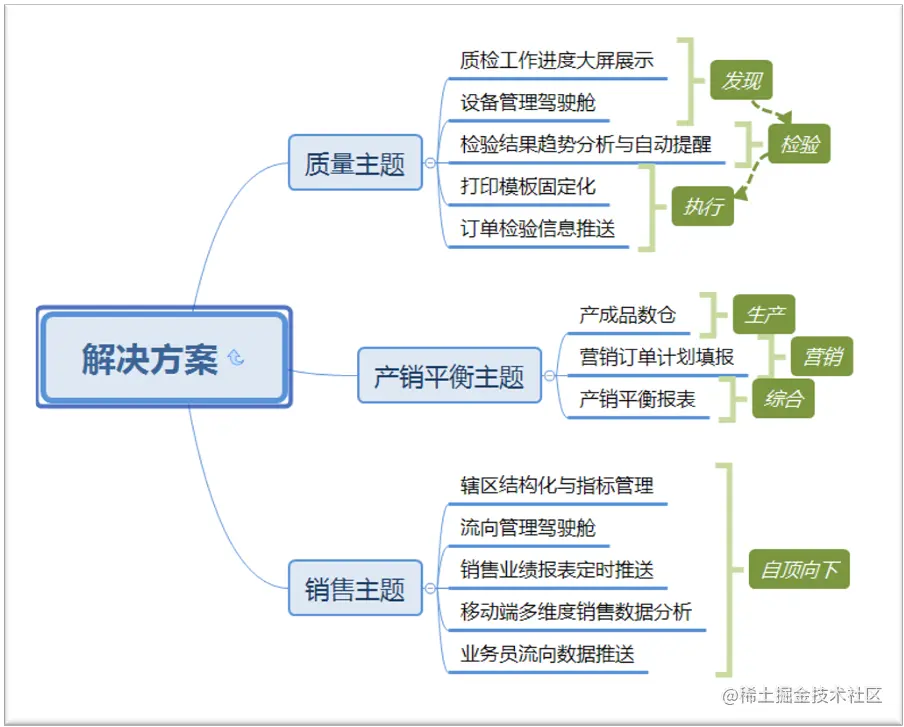 解决方案

质量主题
质检工作进度大屏展示
设备管理驾驶舱
检验结果趋势分析与自动提醒
打印模板固定化
订单检验信息推送
发现
检验
执行

产销平衡主题
产成品数仓
营销订单计划填报
产销平衡报表
生产
营销
综合

销售主题
辖区结构化与指标管理
流向管理驾驶舱
销售业绩报表定时推送
移动端多维度销售数据分析
业务员流向数据推送
自顶向下

@稀土掘金技术社区